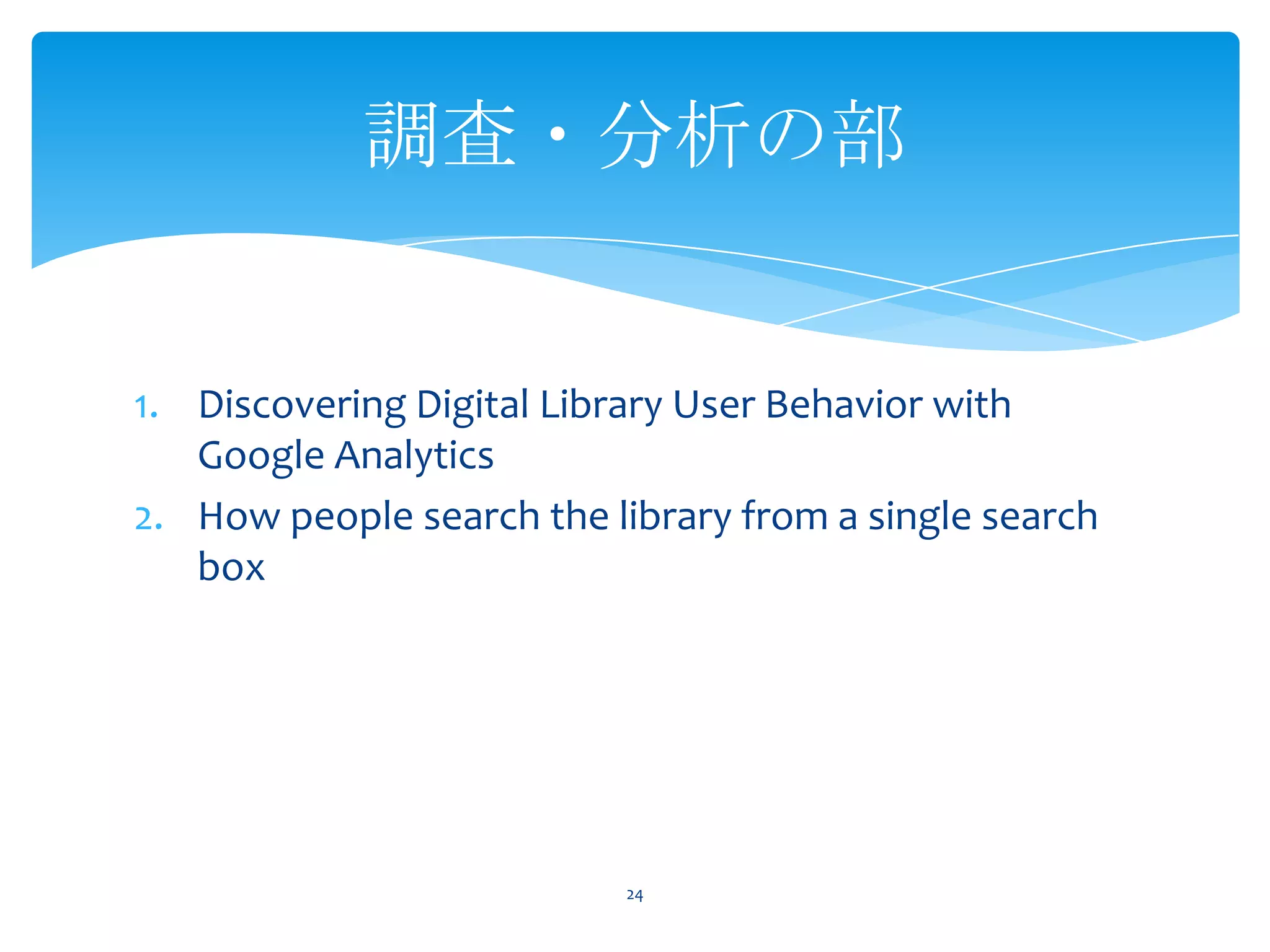 調査・分析の部

1. Discovering Digital Library User Behavior with Google Analytics
2. How people search the library from a single search box

24